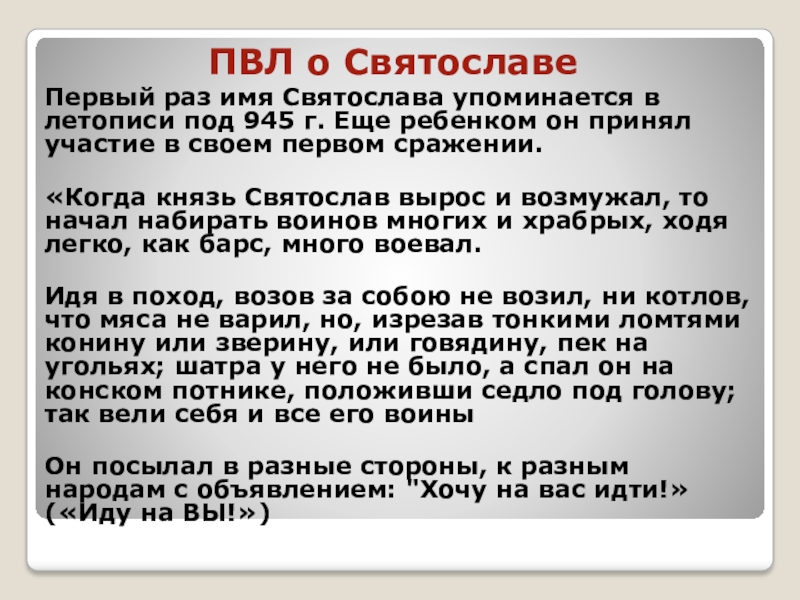 ПВЛ о Святославе

Первый раз имя Святослава упоминается в летописи под 945 г. Еще ребенком он принял участие в своем первом сражении.

«Когда князь Святослав вырос и возмужал, то начал набирать воинов многих и храбрых, ходя легко, как барс, много воевал.

Идя в поход, возов за собою не возил, ни котлов, что мяса не варил, но, изрезав тонкими ломтями конину или зверину, или говядину, пек на угольях; шатра у него не было, а спал он на конском потнике, положивши седло под голову; так вели себя и все его воины

Он посылал в разные стороны, к разным народам с объявлением: "Хочу на вас идти!» («Иду на ВЫ!»)